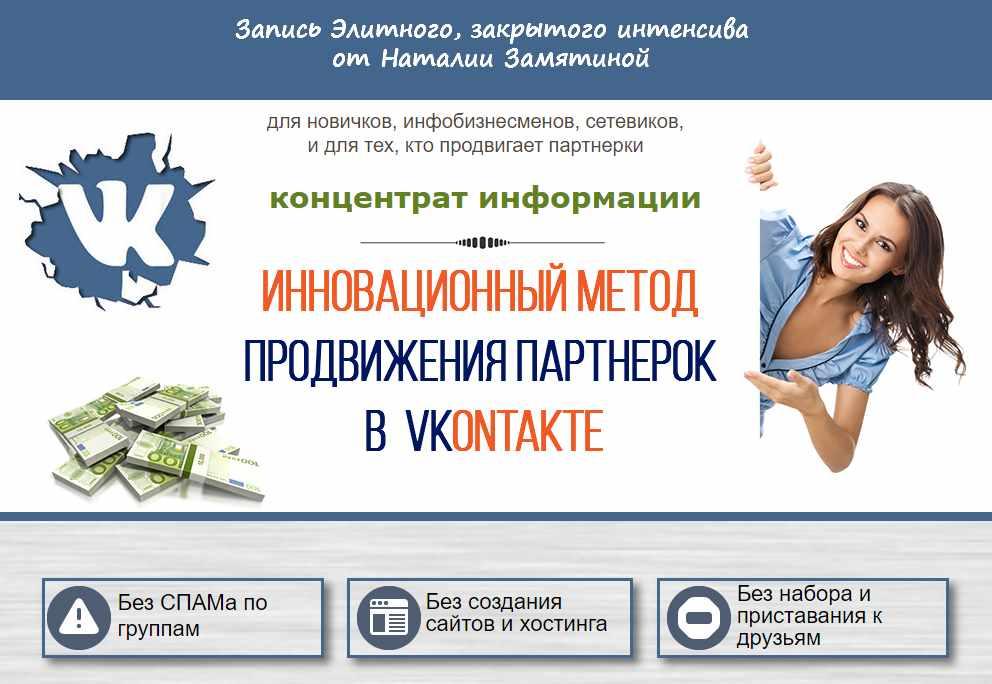 Запись Элитного, закрытого интенсива от Наталии Замятиной

для новичков, инфобизнесменов, сетевиков, и для тех, кто продвигает партнерки

концентрат информации

ИННОВАЦИОННЫЙ МЕТОД ПРОДВИЖЕНИЯ ПАРТНЕРОК В VKONTAKTE

Без СПАМа по группам

Без создания сайтов и хостинга

Без набора и приставания к друзьям